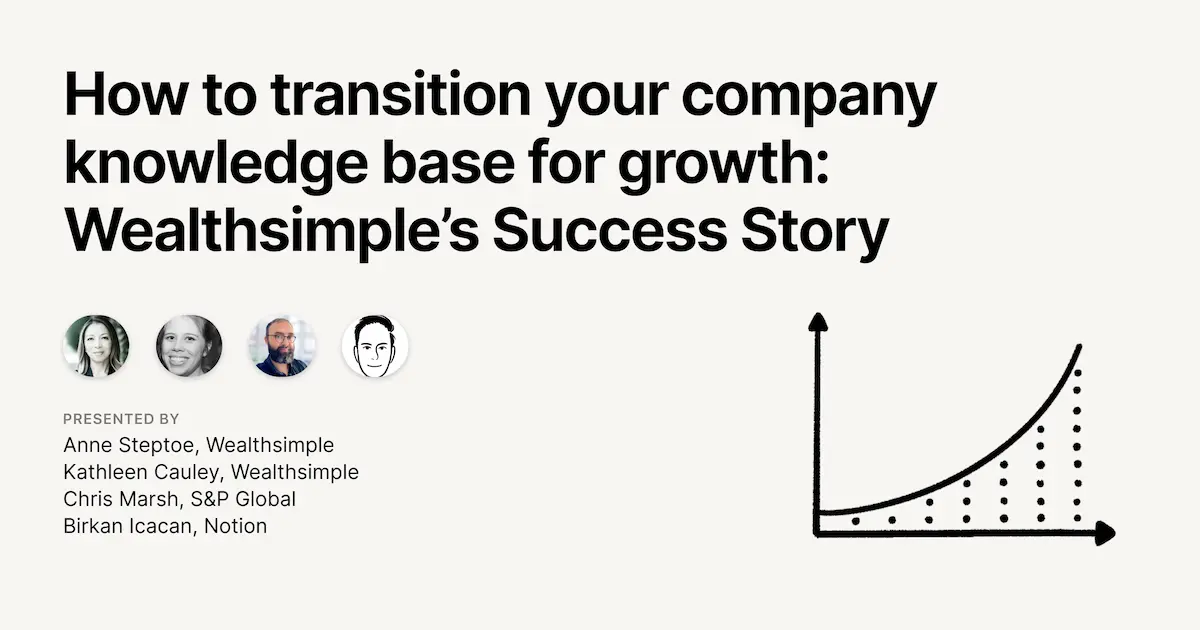 How to transition your company knowledge base for growth: Wealthsimple's Success Story

PRESENTED BY
Anne Steptoe, Wealthsimple
Kathleen Cauley, Wealthsimple
Chris Marsh, S&P Global
Birkan Icacan, Notion